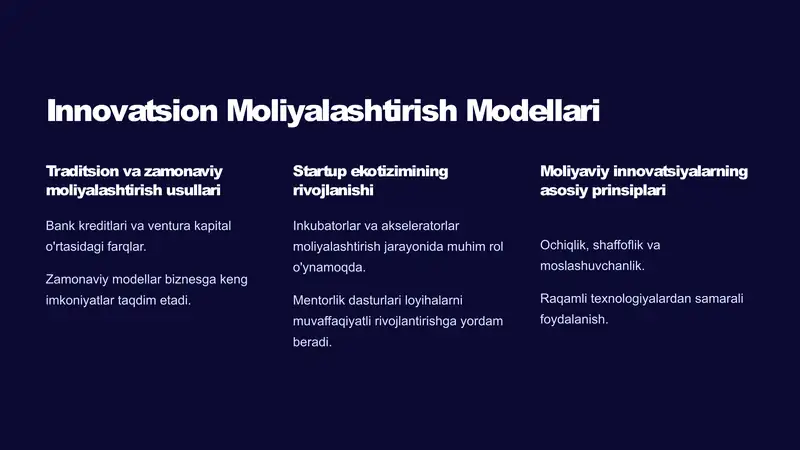 Innovatsion Moliyalashtirish Modellari

Traditsion va zamonaviy moliyalashtirish usullari

Bank kreditlari va ventura kapital o'rtasidagi farqlar.

Zamonaviy modellar biznesga keng imkoniyatlar taqdim etadi.

Startup ekotizimining rivojlanishi

Inkubatorlar va akseleratorlar moliyalashtirish jarayonida muhim rol o'ynamoqda.

Mentorlik dasturlari loyihalarni muvaffaqiyatli rivojlantirishga yordam beradi.

Moliyaviy innovatsiyalarning asosiy prinsiplari

Ochiqlik, shaffoflik va moslashuvchanlik.

Raqamli texnologiyalardan samarali foydalanish.